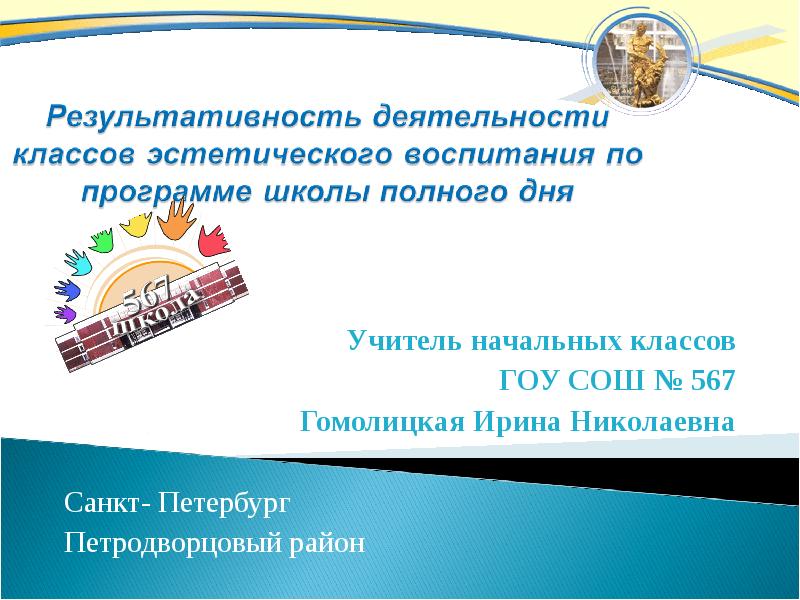 Результативность деятельности классов эстетического воспитания по программе школы полного дня

567
школа

Учитель начальных классов
ГОУ СОШ № 567
Гомолицкая Ирина Николаевна

Санкт- Петербург
Петродворцовый район